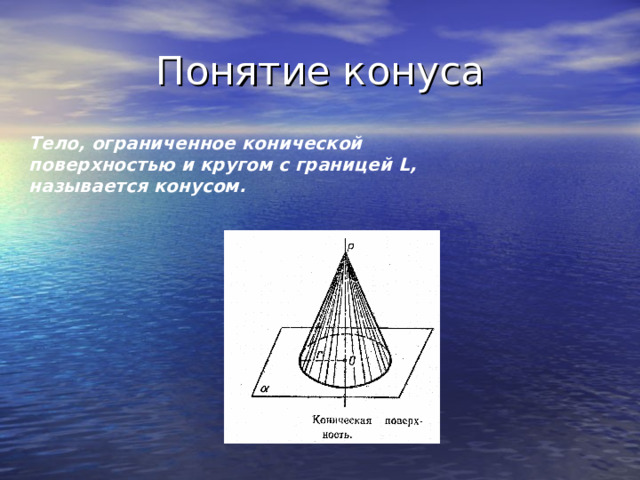 Понятие конуса

Тело, ограниченное конической поверхностью и кругом с границей L, называется конусом.

P

r

O

α

Коническая поверхность.